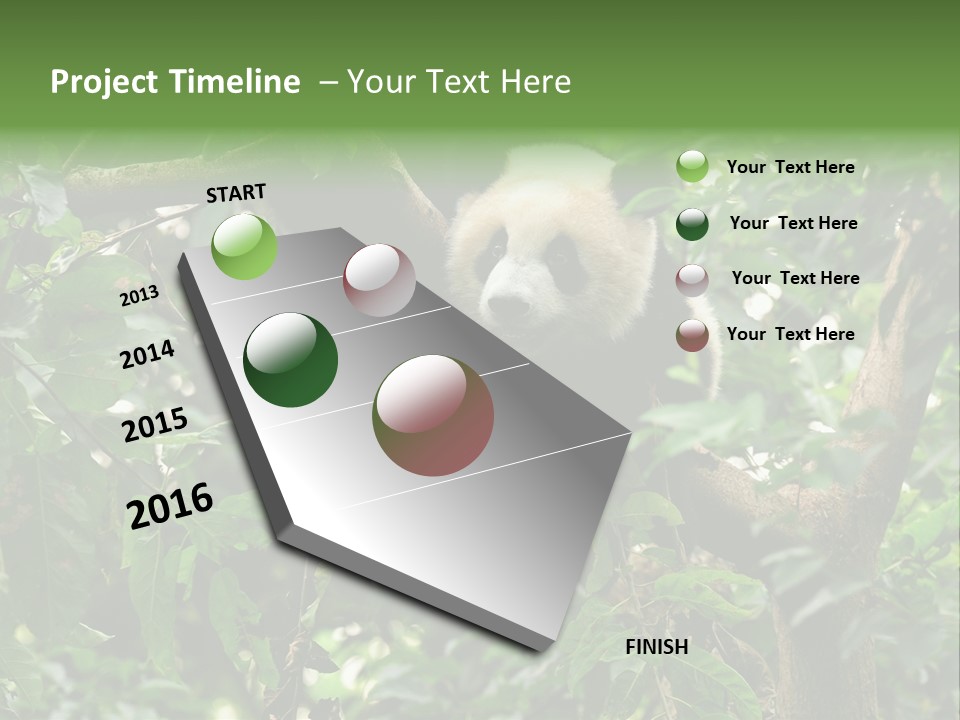 Project Timeline – Your Text Here

START

2013

2014

2015

2016

FINISH

Your Text Here

Your Text Here

Your Text Here

Your Text Here